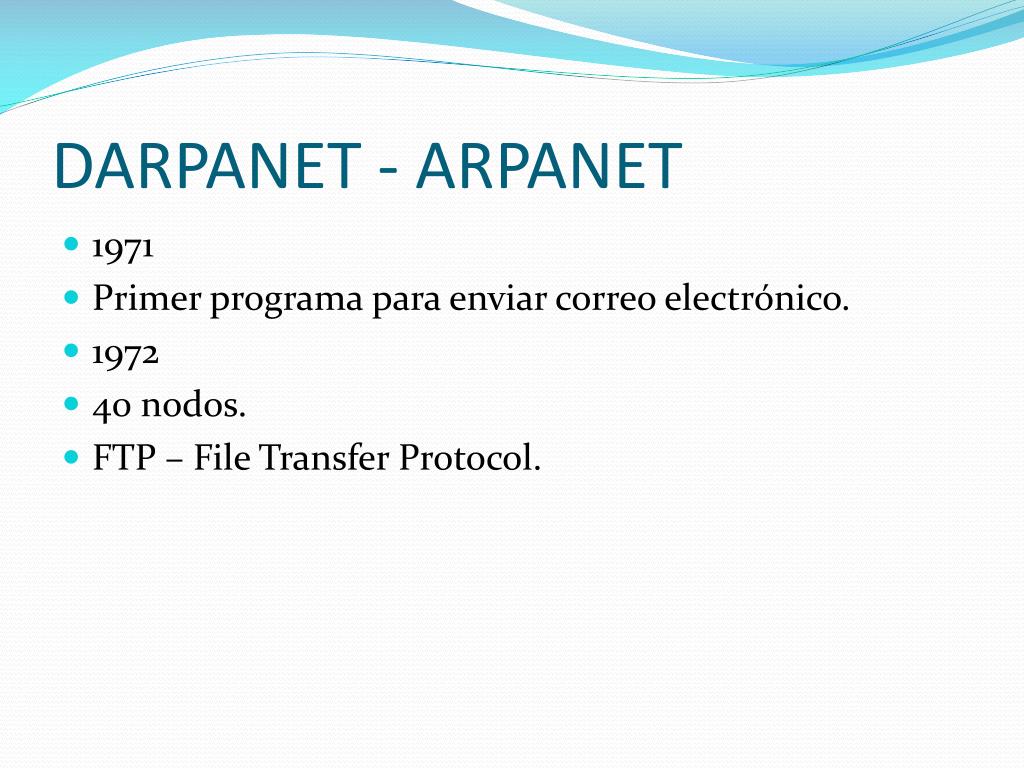 DARPANET - ARPANET

- 1971
- Primer programa para enviar correo electrónico.
- 1972
- 40 nodos.
- FTP – File Transfer Protocol.